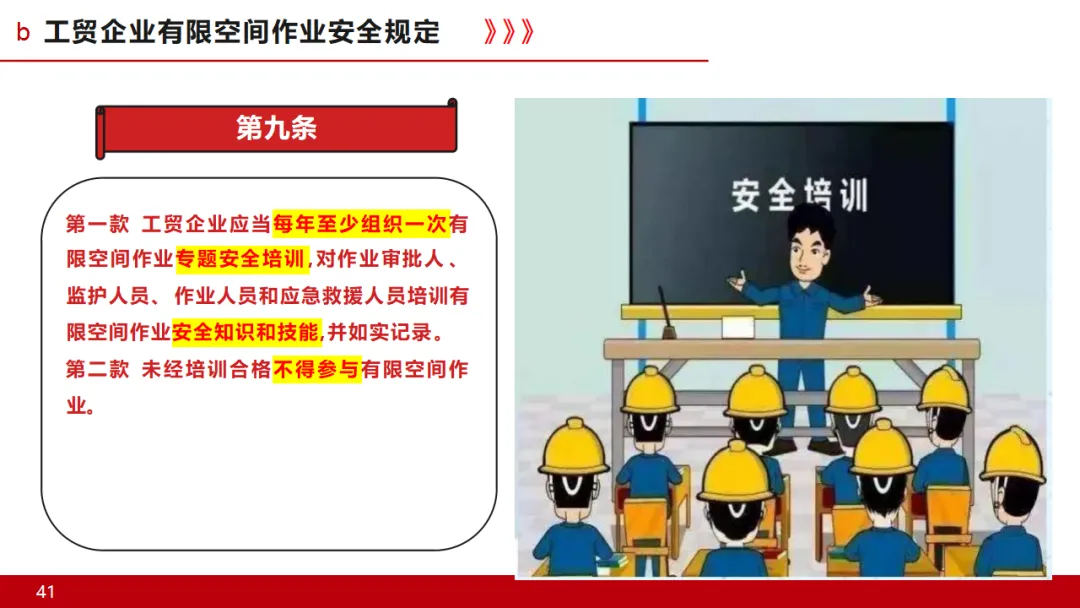 b 工贸企业有限空间作业安全规定 》》》

第九条

第一款 工贸企业应当每年至少组织一次有限空间作业专题安全培训，对作业审批人、监护人员、作业人员和应急救援人员培训有限空间作业安全知识和技能，并如实记录。
第二款 未经培训合格不得参与有限空间作业。

安全培训

41